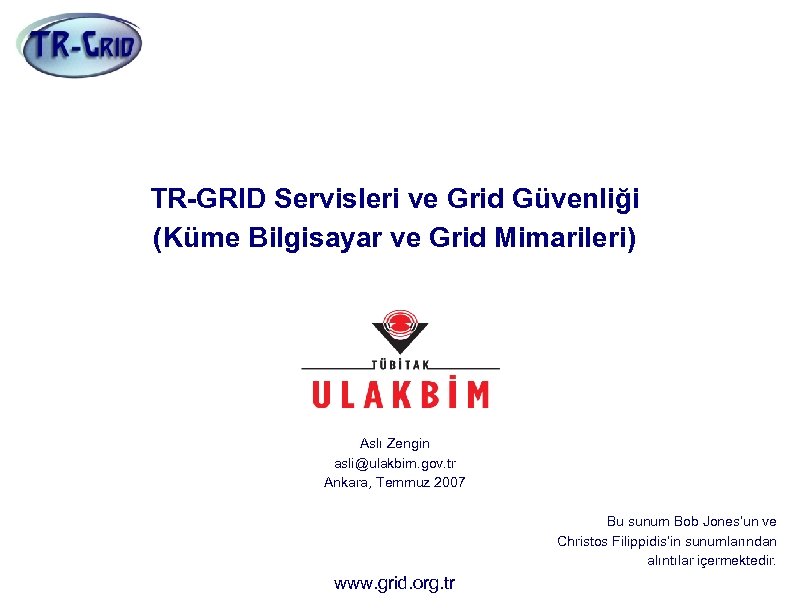 TR-GRID

TR-GRID Servisleri ve Grid Güvenliği
(Küme Bilgisayar ve Grid Mimarileri)

TÜBİTAK
ULAKBİM

Aslı Zengin
asli@ulakbim.gov.tr
Ankara, Temmuz 2007

Bu sunum Bob Jones'un ve Christos Filippidis'in sunumlarından alıntılar içermektedir.

www.grid.org.tr